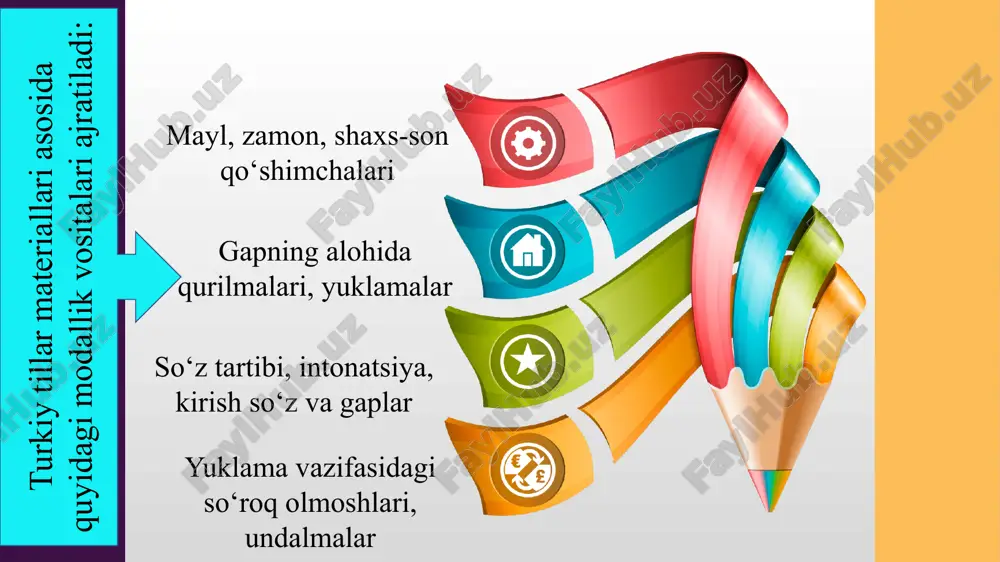 Turkiy tillar materiallari asosida quyidagi modallik vositalari ajratiladi:

Mayl, zamon, shaxs-son qo‘shimchalari

Gapning alohida qurilmalari, yuklamalar

So‘z tartibi, intonatsiya, kirish so‘z va gaplar

Yuklama vazifasidagi so‘roq olmoshlari, undalmalar

FaylHub.uz